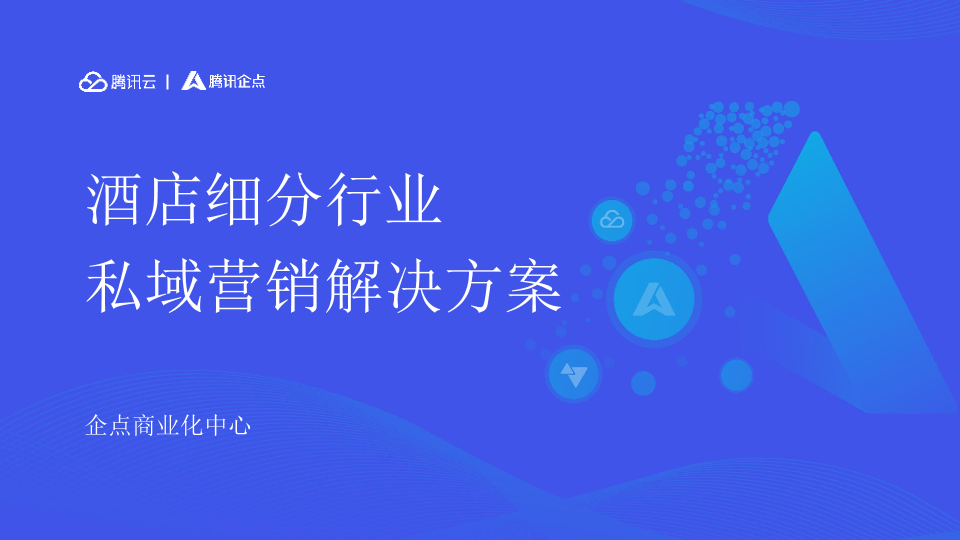 腾讯云 | 腾讯企点

酒店细分行业
私域营销解决方案

企点商业化中心